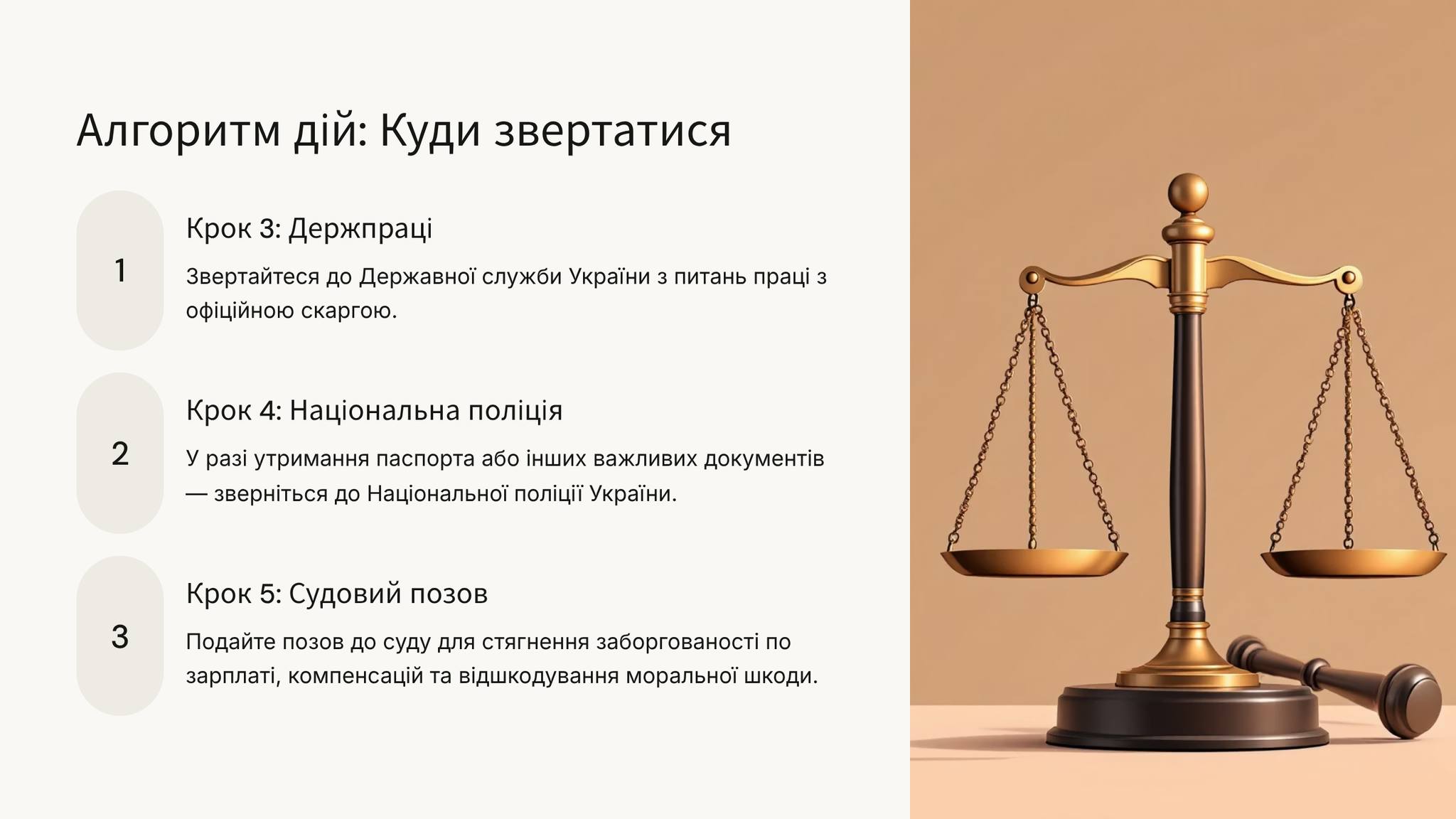 Алгоритм дій: Куди звертатися

1

Крок 3: Держпраці

Звертайтеся до Державної служби України з питань праці з офіційною скаргою.

2

Крок 4: Національна поліція

У разі утримання паспорта або інших важливих документів — зверніться до Національної поліції України.

3

Крок 5: Судовий позов

Подайте позов до суду для стягнення заборгованості по зарплаті, компенсацій та відшкодування моральної шкоди.